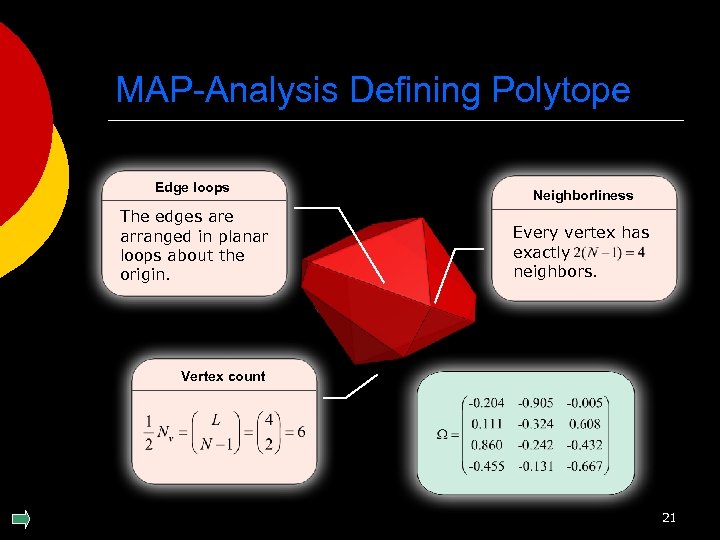 MAP-Analysis Defining Polytope

Edge loops

The edges are arranged in planar loops about the origin.

Neighborliness

Every vertex has exactly $2(N-1)=4$ neighbors.

Vertex count

$\frac{1}{2}N_v = \binom{L}{N-1} = \binom{4}{2} = 6$

$\Omega = \begin{pmatrix} -0.204 & -0.905 & -0.005 \\ 0.111 & -0.324 & 0.608 \\ 0.860 & -0.242 & -0.432 \\ -0.455 & -0.131 & -0.667 \end{pmatrix}$

21